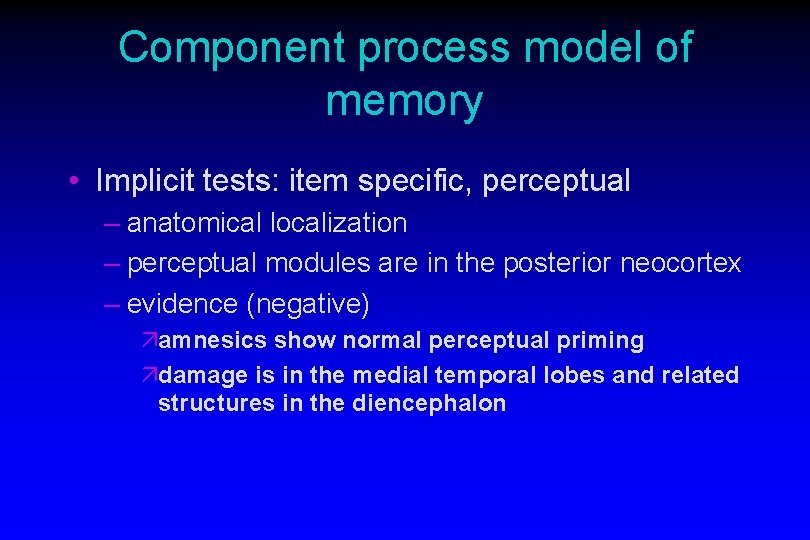 Component process model of memory

• Implicit tests: item specific, perceptual
– anatomical localization
– perceptual modules are in the posterior neocortex
– evidence (negative)
↗amnesics show normal perceptual priming
↗damage is in the medial temporal lobes and related structures in the diencephalon